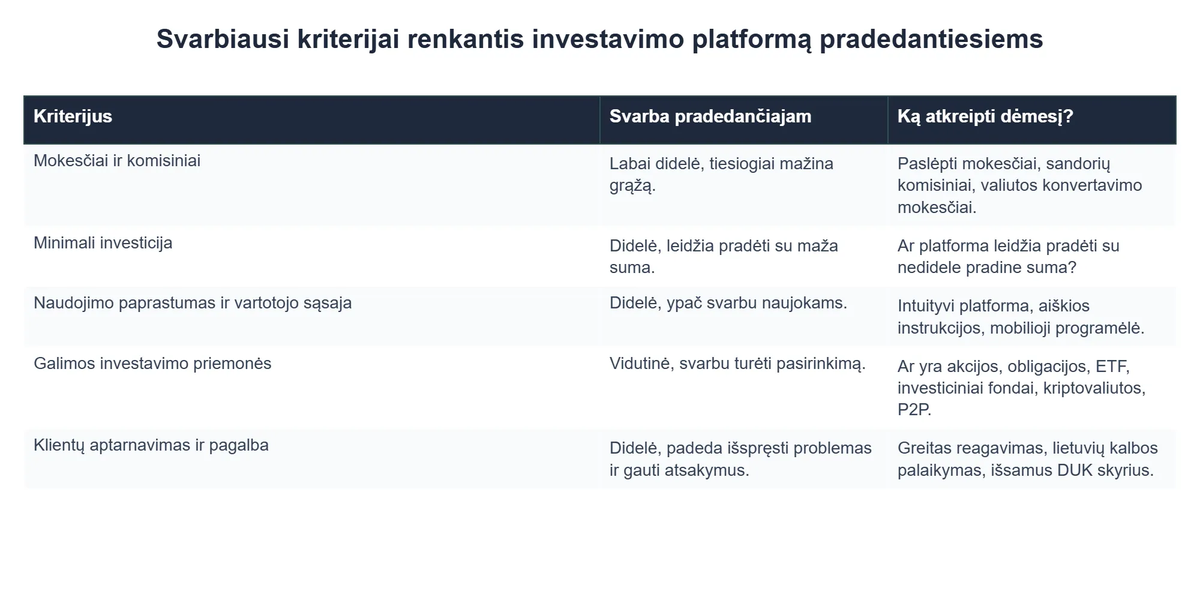 Svarbiausi kriterijai renkantis investavimo platformą pradedantiesiems

| Kriterijus | Svarba pradedančiajam | Ką atkreipti dėmesį? |
|---|---|---|
| Mokesčiai ir komisiniai | Labai didelė, tiesiogiai mažina grąžą. | Paslėpti mokesčiai, sandorių komisiniai, valiutos konvertavimo mokesčiai. |
| Minimali investicija | Didelė, leidžia pradėti su maža suma. | Ar platforma leidžia pradėti su nedidele pradine suma? |
| Naudojimo paprastumas ir vartotojo sąsaja | Didelė, ypač svarbu naujokams. | Intuityvi platforma, aiškios instrukcijos, mobilioji programėlė. |
| Galimos investavimo priemonės | Vidutinė, svarbu turėti pasirinkimą. | Ar yra akcijos, obligacijos, ETF, investiciniai fondai, kriptovaliutos, P2P. |
| Klientų aptarnavimas ir pagalba | Didelė, padeda išspręsti problemas ir gauti atsakymus. | Greitas reagavimas, lietuvių kalbos palaikymas, išsamus DUK skyrius. |